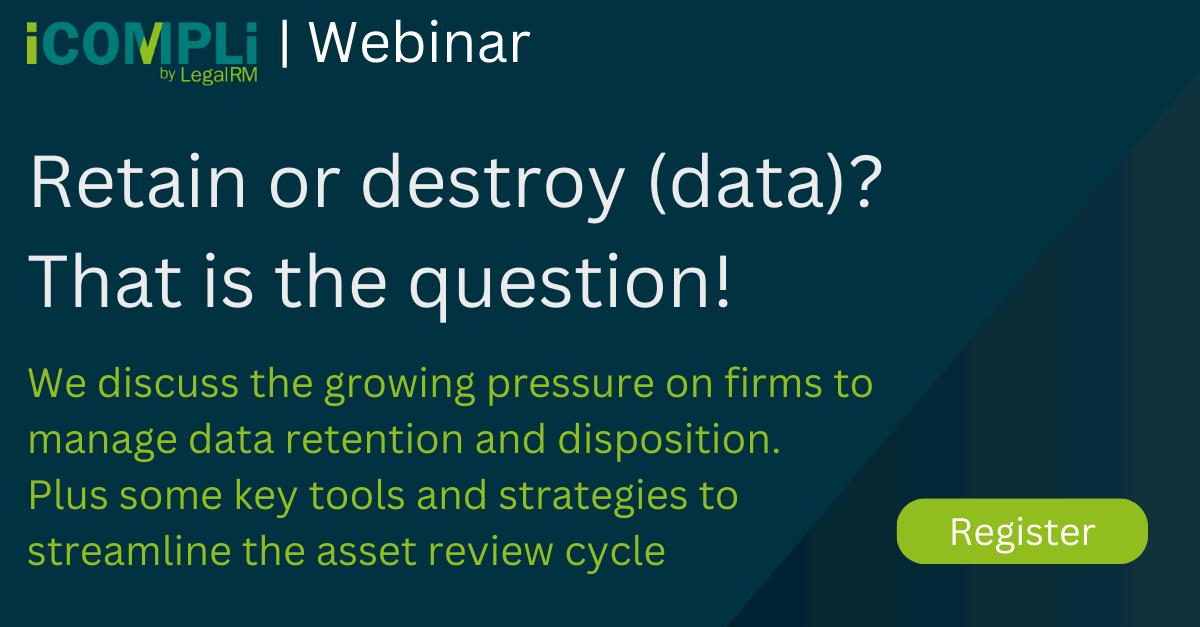 iCOMPLi by LegalRM | Webinar

Retain or destroy (data)? That is the question!

We discuss the growing pressure on firms to manage data retention and disposition. Plus some key tools and strategies to streamline the asset review cycle

Register